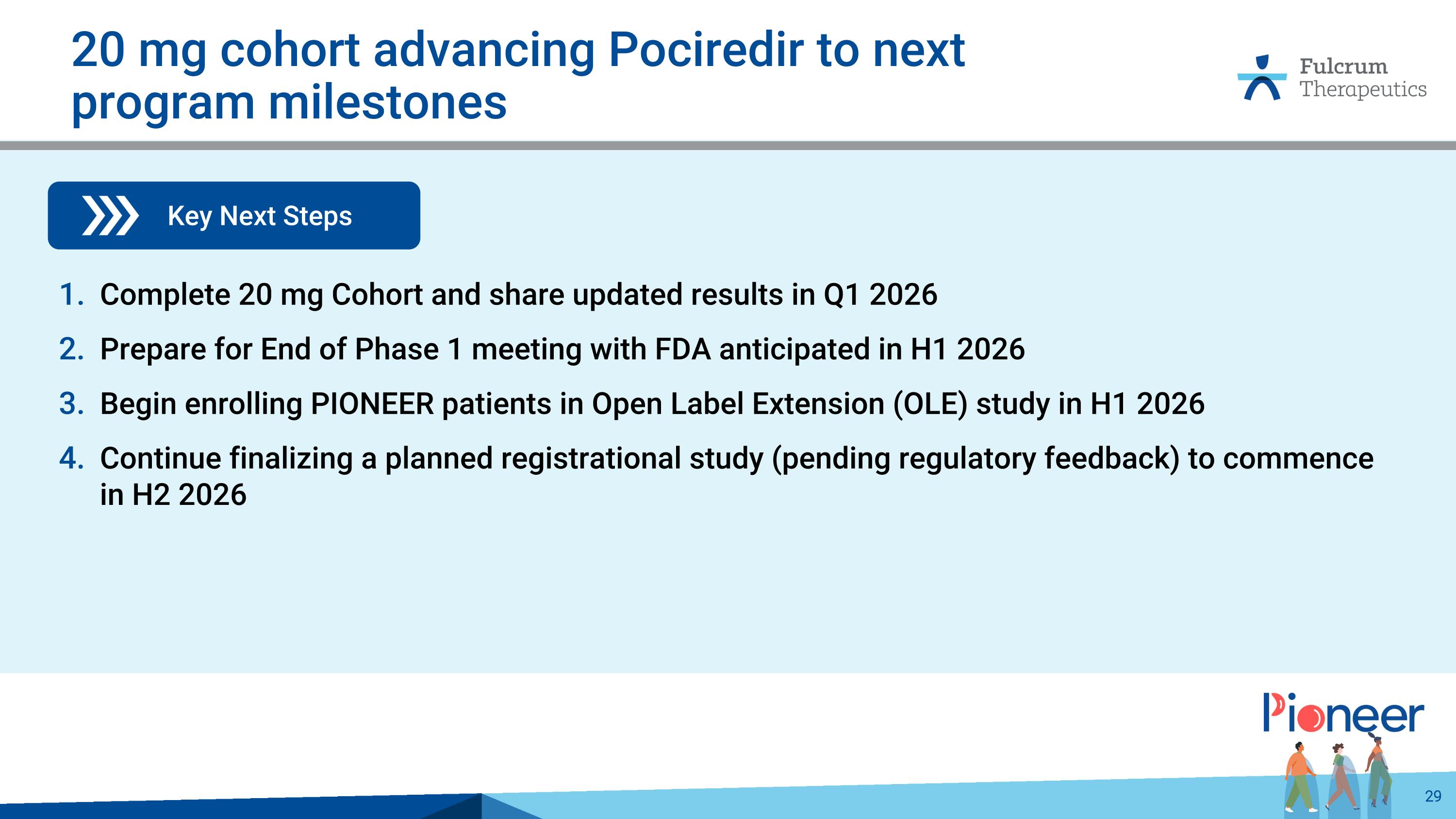 20 mg cohort advancing Pociredir to next program milestones

Fulcrum Therapeutics

Key Next Steps

1. Complete 20 mg Cohort and share updated results in Q1 2026
2. Prepare for End of Phase 1 meeting with FDA anticipated in H1 2026
3. Begin enrolling PIONEER patients in Open Label Extension (OLE) study in H1 2026
4. Continue finalizing a planned registrational study (pending regulatory feedback) to commence in H2 2026

Pioneer

29